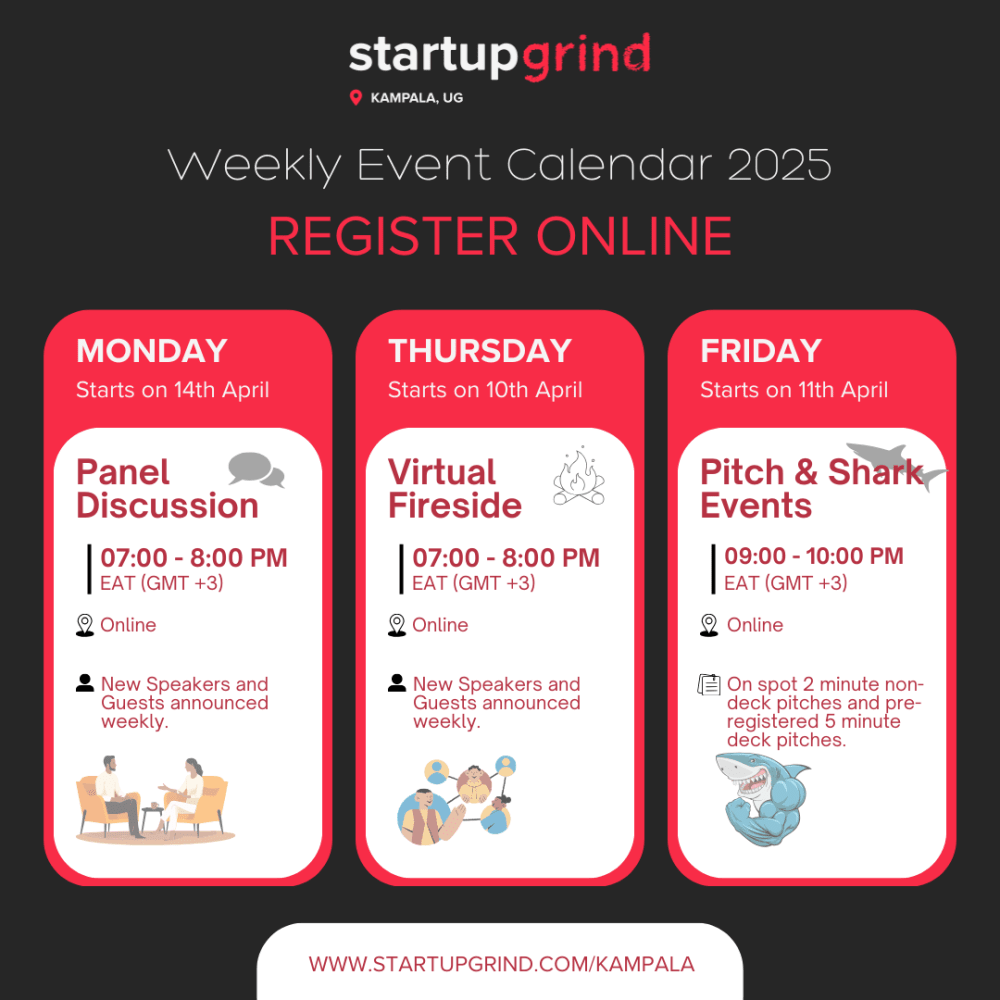 startupgrind
KAMPALA, UG

Weekly Event Calendar 2025

REGISTER ONLINE

MONDAY
Starts on 14th April

Panel Discussion

07:00 - 8:00 PM
EAT (GMT +3)

Online

New Speakers and Guests announced weekly.

THURSDAY
Starts on 10th April

Virtual Fireside

07:00 - 8:00 PM
EAT (GMT +3)

Online

New Speakers and Guests announced weekly.

FRIDAY
Starts on 11th April

Pitch & Shark Events

09:00 - 10:00 PM
EAT (GMT +3)

Online

On spot 2 minute non-deck pitches and pre-registered 5 minute deck pitches.

WWW.STARTUPGRIND.COM/KAMPALA